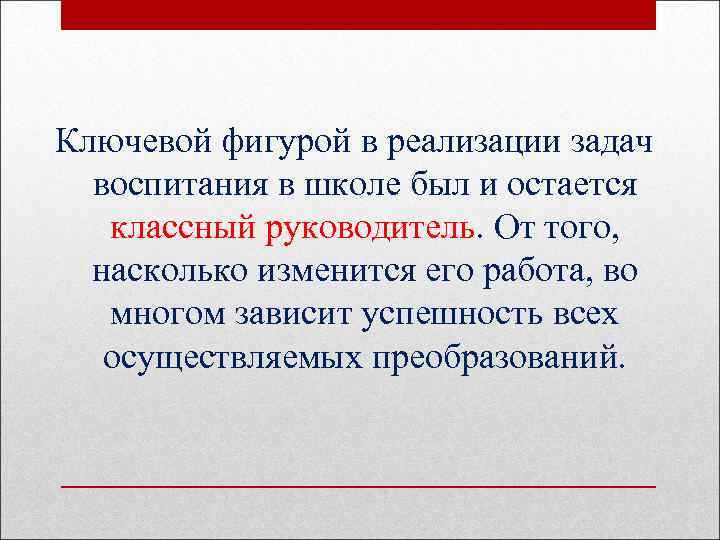 Ключевой фигурой в реализации задач воспитания в школе был и остается классный руководитель. От того, насколько изменится его работа, во многом зависит успешность всех осуществляемых преобразований.